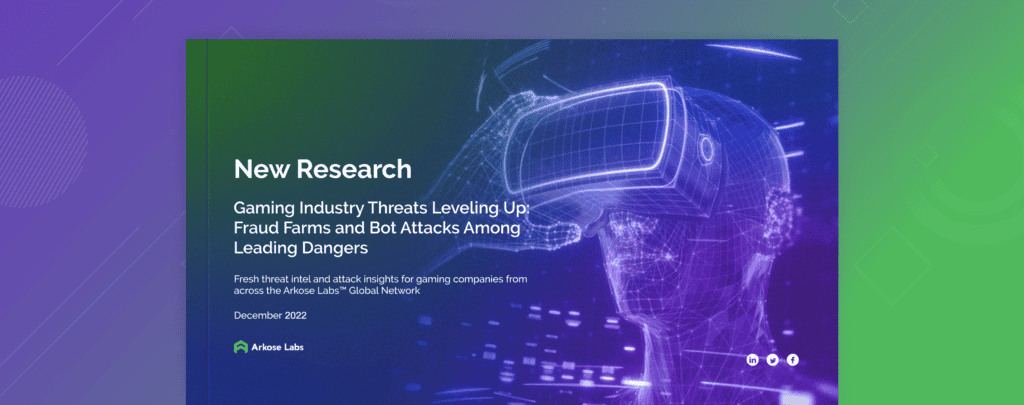 New Research

Gaming Industry Threats Leveling Up: Fraud Farms and Bot Attacks Among Leading Dangers

Fresh threat intel and attack insights for gaming companies from across the Arkose Labs™ Global Network

December 2022

Arkose Labs